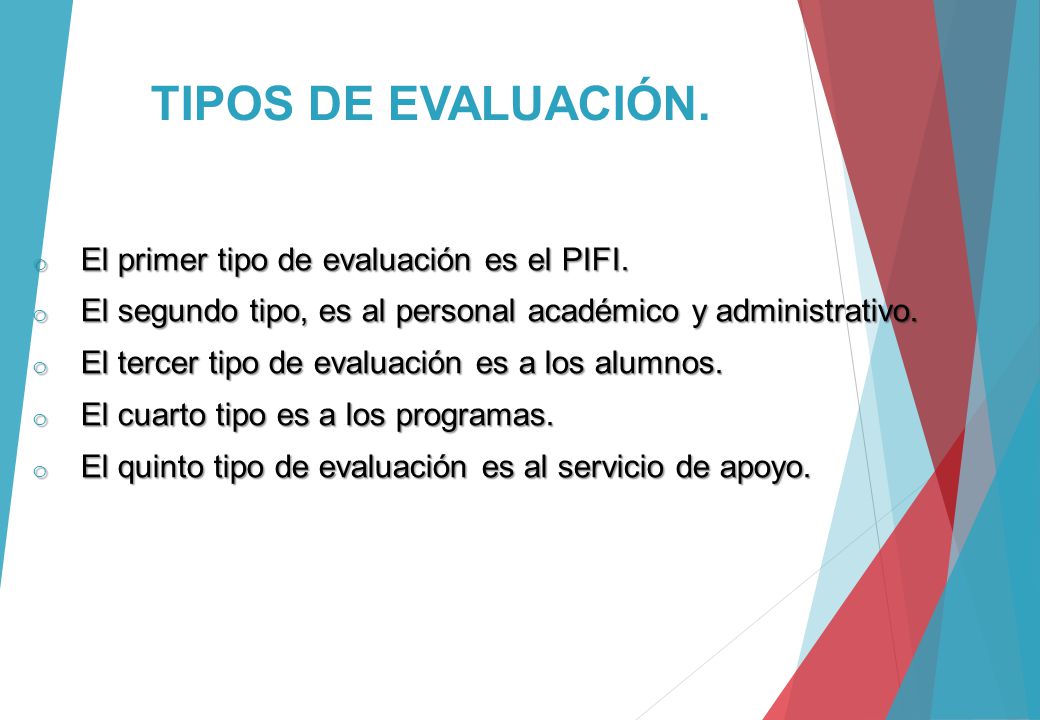 TIPOS DE EVALUACIÓN.

o El primer tipo de evaluación es el PIFI.
o El segundo tipo, es al personal académico y administrativo.
o El tercer tipo de evaluación es a los alumnos.
o El cuarto tipo es a los programas.
o El quinto tipo de evaluación es al servicio de apoyo.